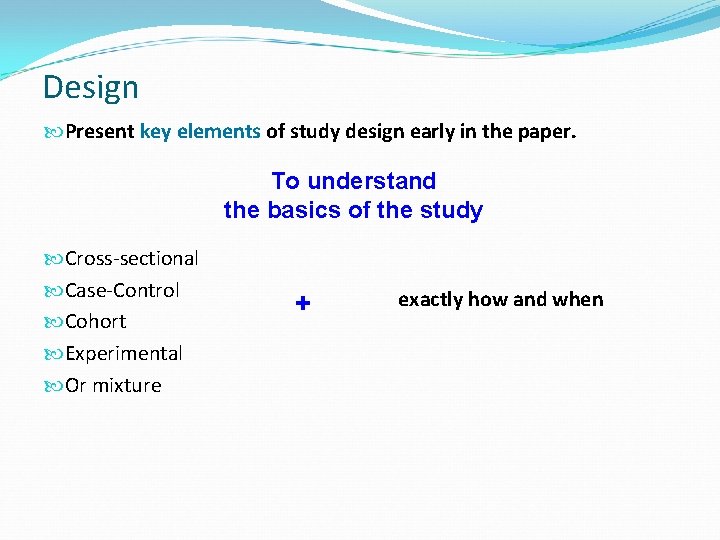 Design

Present key elements of study design early in the paper.

To understand
the basics of the study

Cross-sectional
Case-Control
Cohort
Experimental
Or mixture

+

exactly how and when